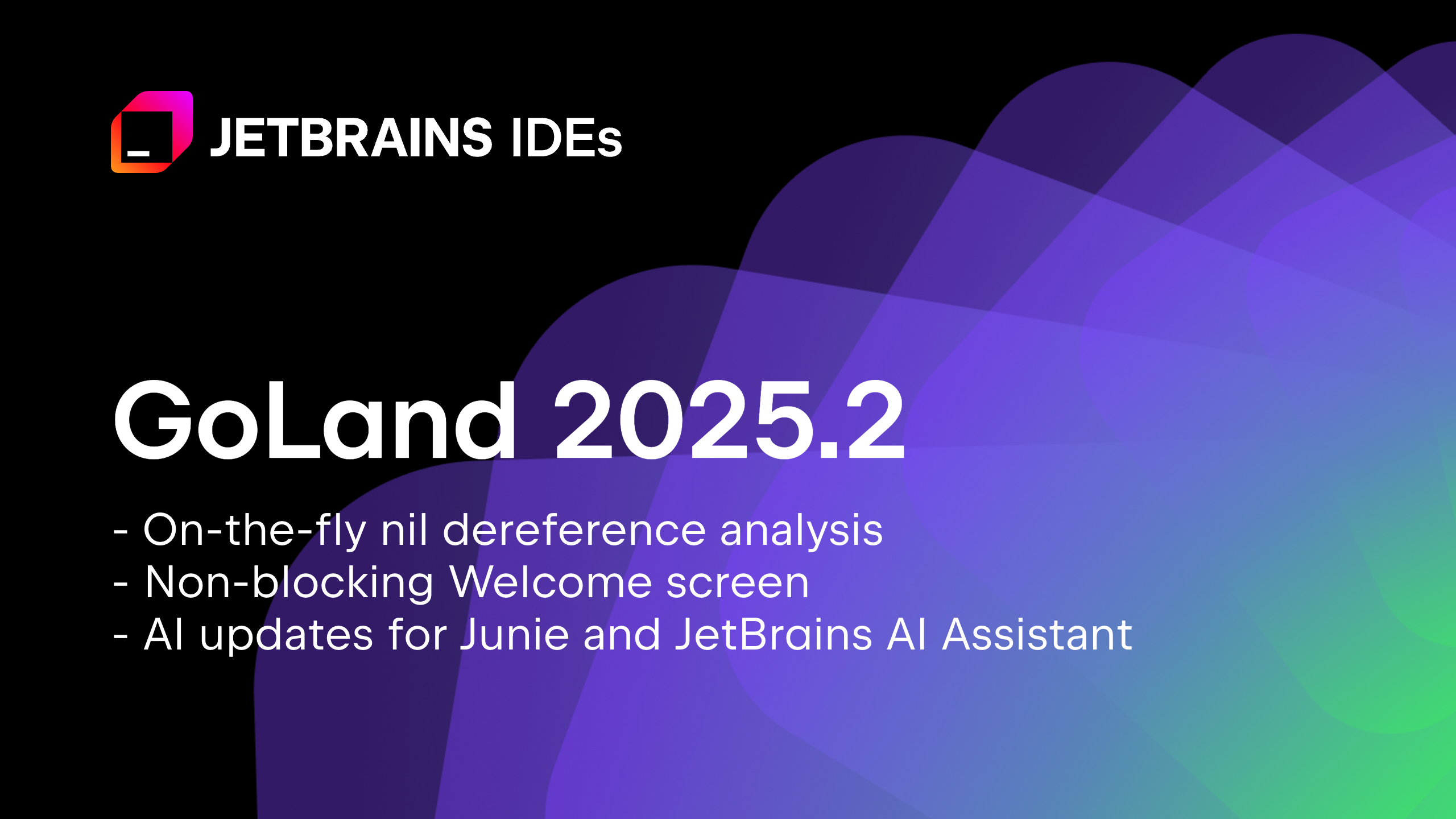 JETBRAINS IDEs

GoLand 2025.2

- On-the-fly nil dereference analysis
- Non-blocking Welcome screen
- AI updates for Junie and JetBrains AI Assistant